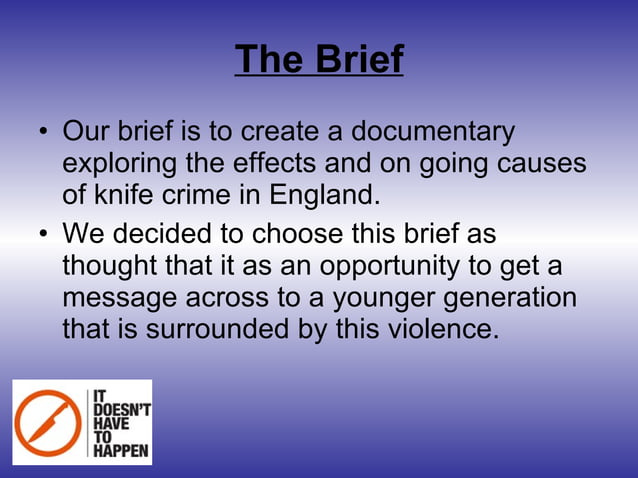 The Brief

• Our brief is to create a documentary exploring the effects and on going causes of knife crime in England.

• We decided to choose this brief as thought that it as an opportunity to get a message across to a younger generation that is surrounded by this violence.

IT DOESN'T HAVE TO HAPPEN